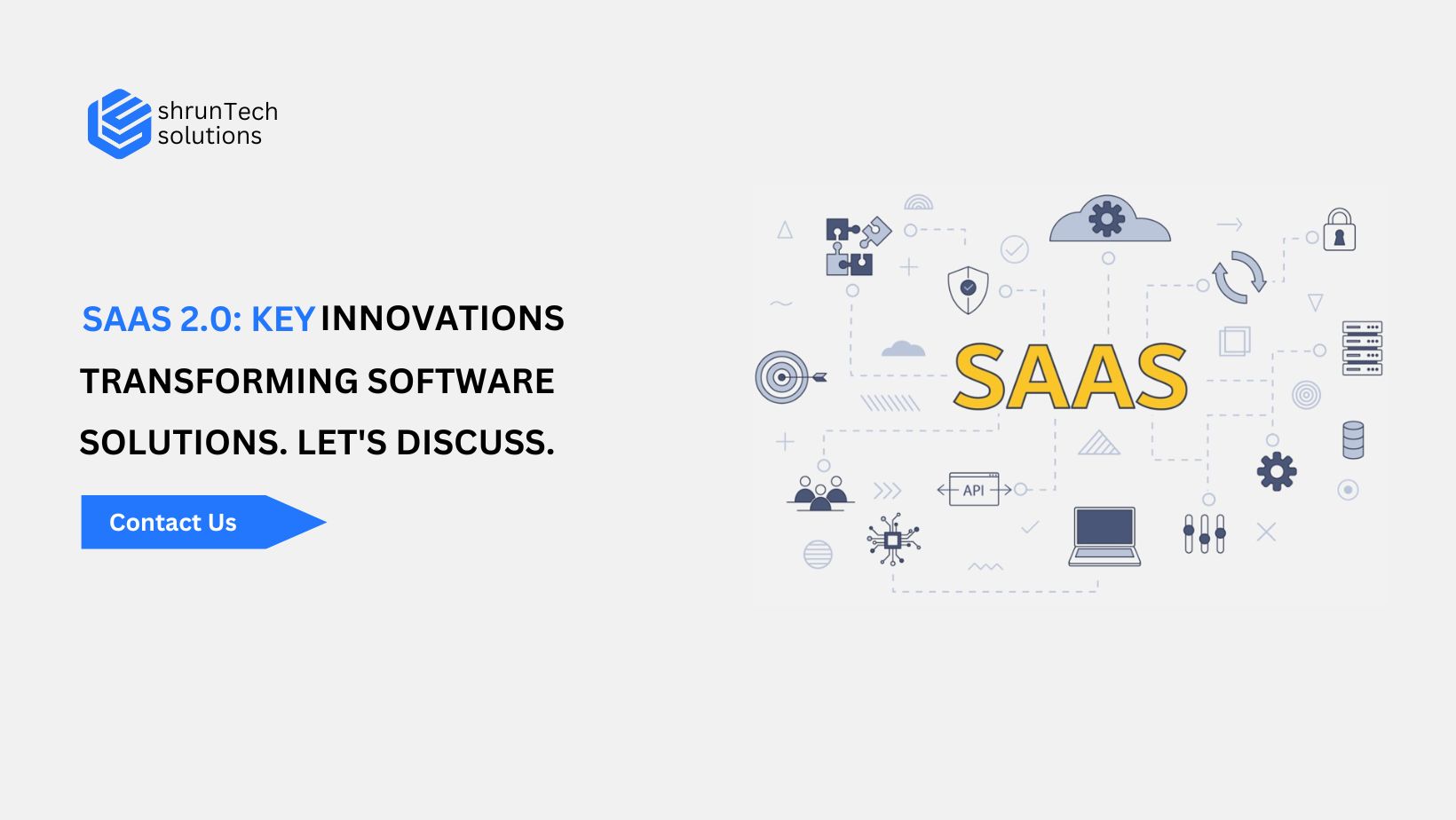 shrunTech
solutions

SAAS 2.0: KEY INNOVATIONS TRANSFORMING SOFTWARE SOLUTIONS. LET'S DISCUSS.

Contact Us

SAAS

API